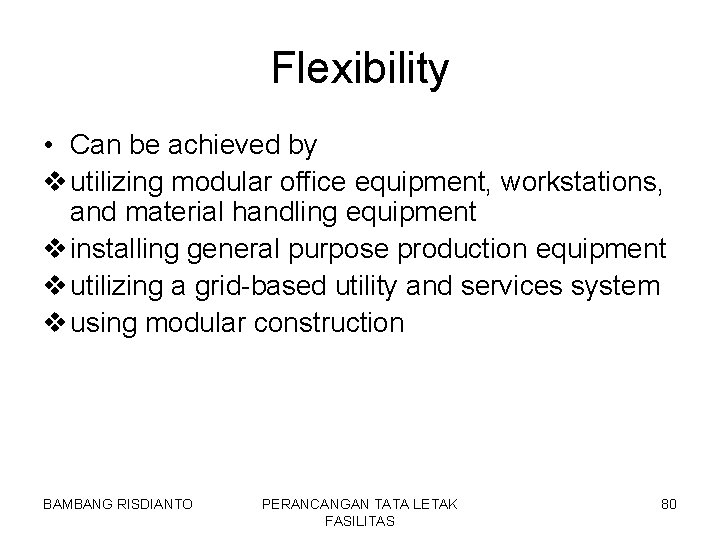 Flexibility

• Can be achieved by

❖ utilizing modular office equipment, workstations, and material handling equipment

❖ installing general purpose production equipment

❖ utilizing a grid-based utility and services system

❖ using modular construction

BAMBANG RISDIANTO

PERANCANGAN TATA LETAK FASILITAS

80